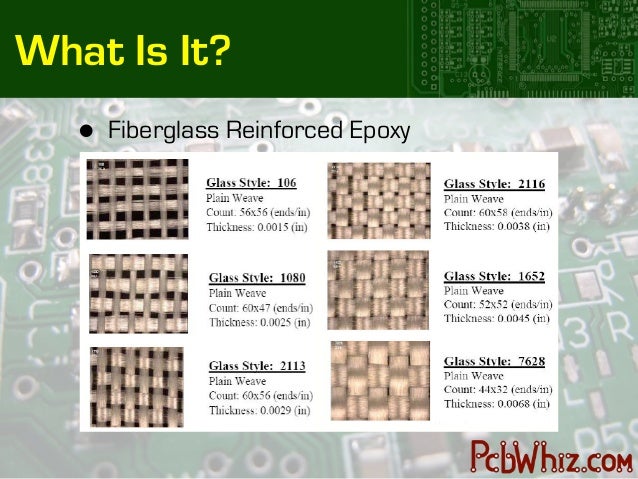 What Is It?

● Fiberglass Reinforced Epoxy

Glass Style: 106
Plain Weave
Count: 56x56 (ends/in)
Thickness: 0.0015 (in)

Glass Style: 1080
Plain Weave
Count: 60x47 (ends/in)
Thickness: 0.0025 (in)

Glass Style: 2113
Plain Weave
Count: 60x56 (ends/in)
Thickness: 0.0029 (in)

Glass Style: 2116
Plain Weave
Count: 60x58 (ends/in)
Thickness: 0.0038 (in)

Glass Style: 1652
Plain Weave
Count: 52x52 (ends/in)
Thickness: 0.0045 (in)

Glass Style: 7628
Plain Weave
Count: 44x32 (ends/in)
Thickness: 0.0068 (in)

PcbWhiz.com